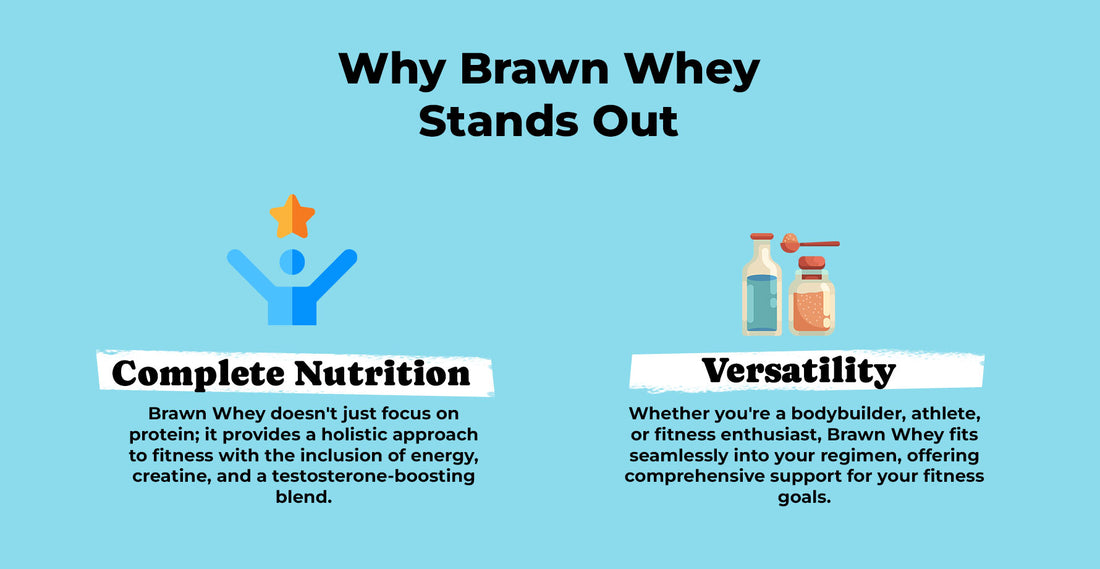 Why Brawn Whey Stands Out

Complete Nutrition

Brawn Whey doesn't just focus on protein; it provides a holistic approach to fitness with the inclusion of energy, creatine, and a testosterone-boosting blend.

Versatility

Whether you're a bodybuilder, athlete, or fitness enthusiast, Brawn Whey fits seamlessly into your regimen, offering comprehensive support for your fitness goals.